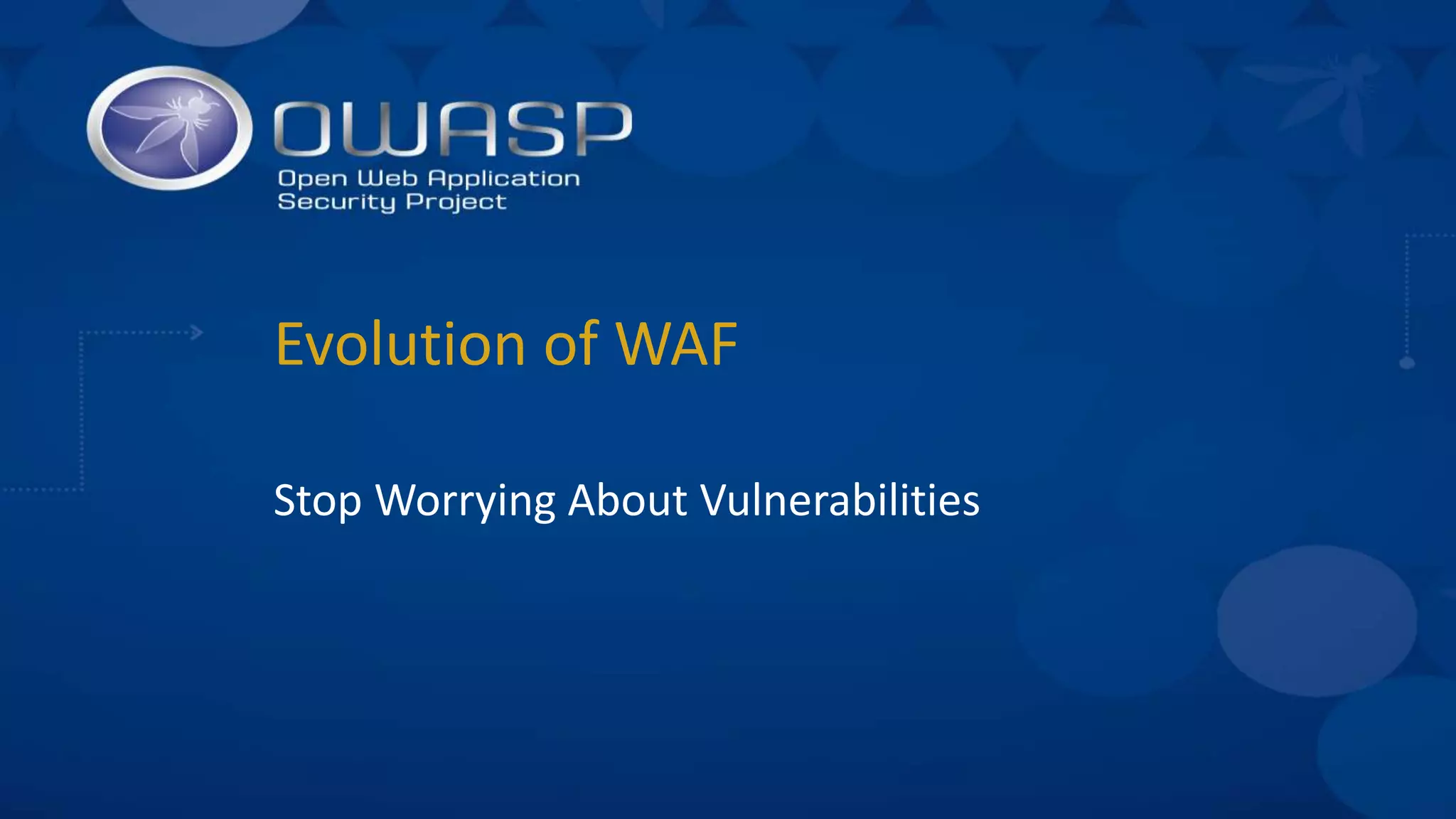 OWASP
Open Web Application Security Project

Evolution of WAF

Stop Worrying About Vulnerabilities